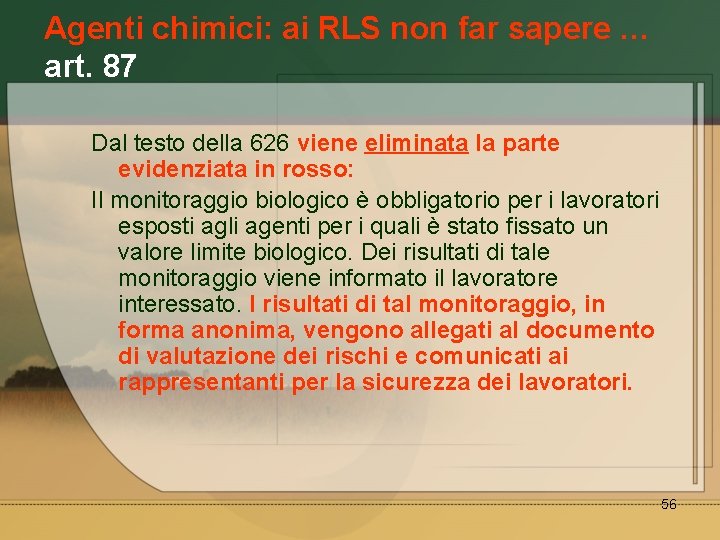 Agenti chimici: ai RLS non far sapere …
art. 87

Dal testo della 626 viene eliminata la parte evidenziata in rosso:

Il monitoraggio biologico è obbligatorio per i lavoratori esposti agli agenti per i quali è stato fissato un valore limite biologico. Dei risultati di tale monitoraggio viene informato il lavoratore interessato. I risultati di tal monitoraggio, in forma anonima, vengono allegati al documento di valutazione dei rischi e comunicati ai rappresentanti per la sicurezza dei lavoratori.

56